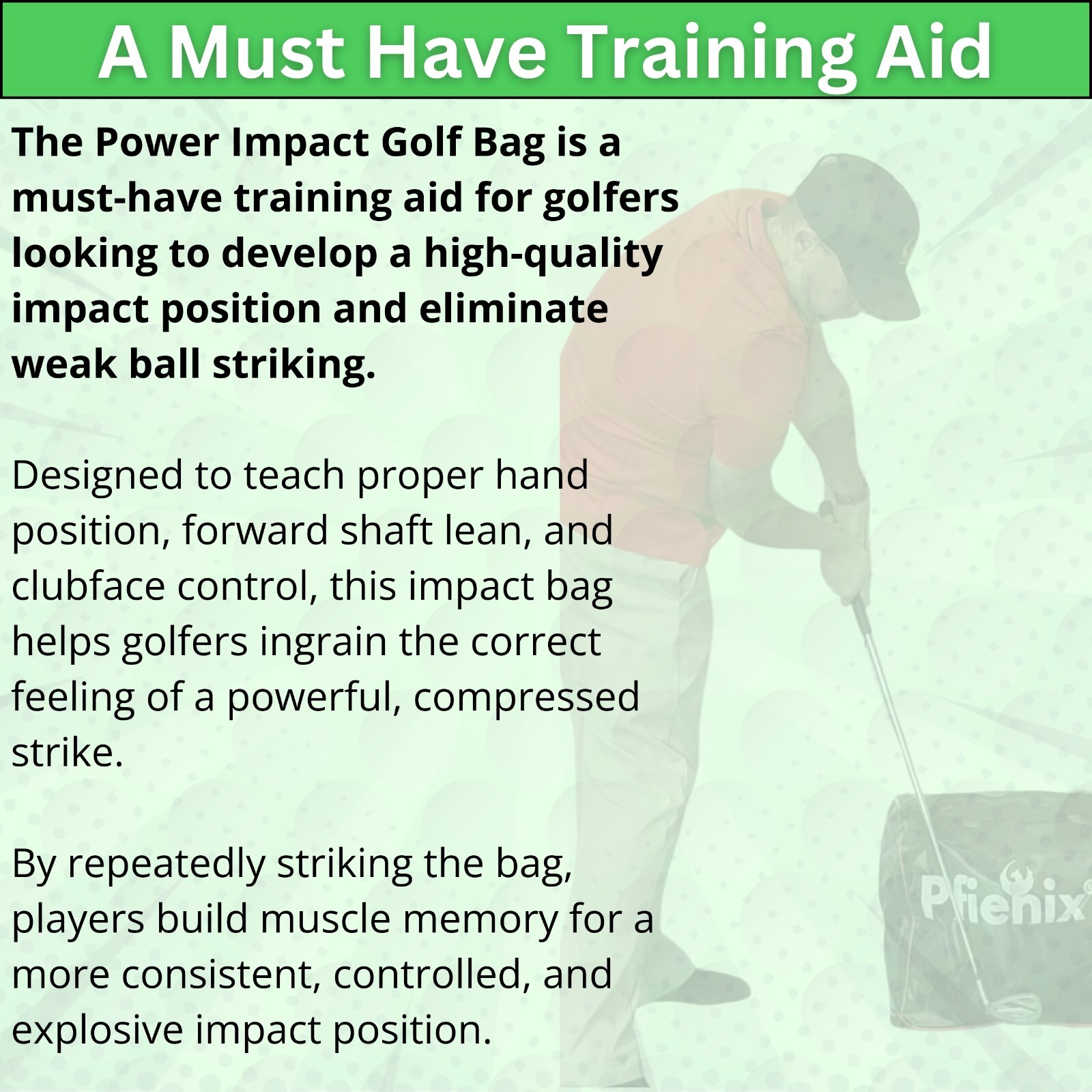 A Must Have Training Aid

The Power Impact Golf Bag is a must-have training aid for golfers looking to develop a high-quality impact position and eliminate weak ball striking.

Designed to teach proper hand position, forward shaft lean, and clubface control, this impact bag helps golfers ingrain the correct feeling of a powerful, compressed strike.

By repeatedly striking the bag, players build muscle memory for a more consistent, controlled, and explosive impact position.

Pfienix